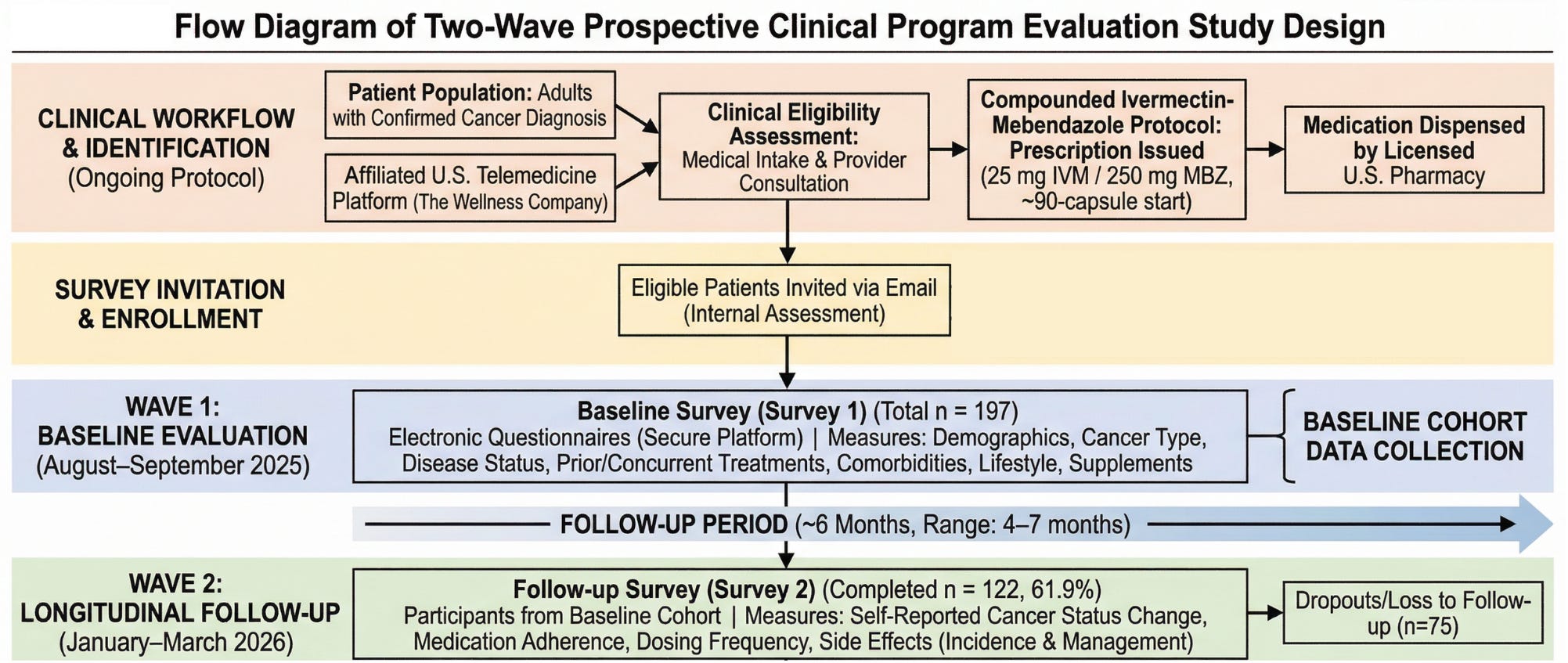 Flow Diagram of Two-Wave Prospective Clinical Program Evaluation Study Design

CLINICAL WORKFLOW & IDENTIFICATION (Ongoing Protocol)

Patient Population: Adults with Confirmed Cancer Diagnosis

Affiliated U.S. Telemedicine Platform (The Wellness Company)

Clinical Eligibility Assessment: Medical Intake & Provider Consultation

Compounded Ivermectin-Mebendazole Protocol: Prescription Issued (25 mg IVM / 250 mg MBZ, ~90-capsule start)

Medication Dispensed by Licensed U.S. Pharmacy

SURVEY INVITATION & ENROLLMENT

Eligible Patients Invited via Email (Internal Assessment)

WAVE 1: BASELINE EVALUATION (August–September 2025)

Baseline Survey (Survey 1) (Total n = 197)
Electronic Questionnaires (Secure Platform) | Measures: Demographics, Cancer Type, Disease Status, Prior/Concurrent Treatments, Comorbidities, Lifestyle, Supplements

BASELINE COHORT DATA COLLECTION

FOLLOW-UP PERIOD (~6 Months, Range: 4–7 months)

WAVE 2: LONGITUDINAL FOLLOW-UP (January–March 2026)

Follow-up Survey (Survey 2) (Completed n = 122, 61.9%)
Participants from Baseline Cohort | Measures: Self-Reported Cancer Status Change, Medication Adherence, Dosing Frequency, Side Effects (Incidence & Management)

Dropouts/Loss to Follow-up (n=75)